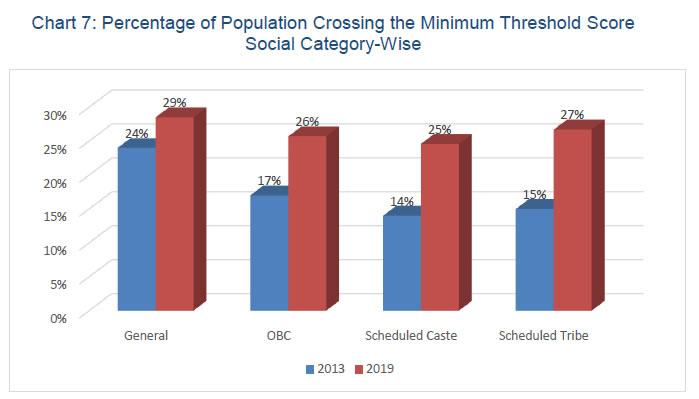 Chart 7: Percentage of Population Crossing the Minimum Threshold Score Social Category-Wise

30%
25%
20%
15%
10%
5%
0%

24%
29%
17%
26%
14%
25%
15%
27%

General
OBC
Scheduled Caste
Scheduled Tribe

2013
2019